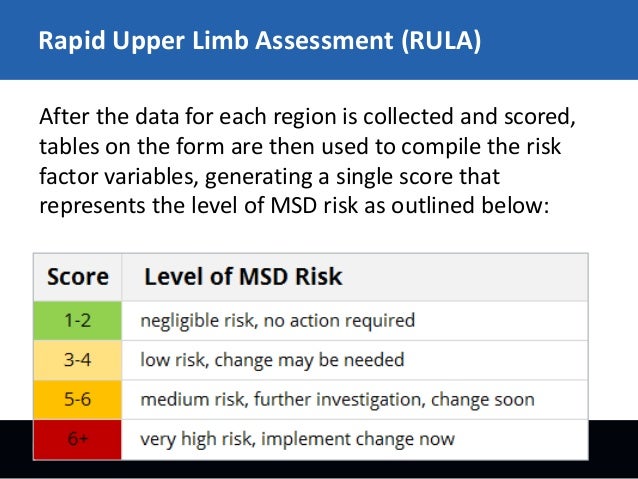 Rapid Upper Limb Assessment (RULA)

After the data for each region is collected and scored, tables on the form are then used to compile the risk factor variables, generating a single score that represents the level of MSD risk as outlined below:

| Score | Level of MSD Risk |
|---|---|
| 1-2 | negligible risk, no action required |
| 3-4 | low risk, change may be needed |
| 5-6 | medium risk, further investigation, change soon |
| 6+ | very high risk, implement change now |